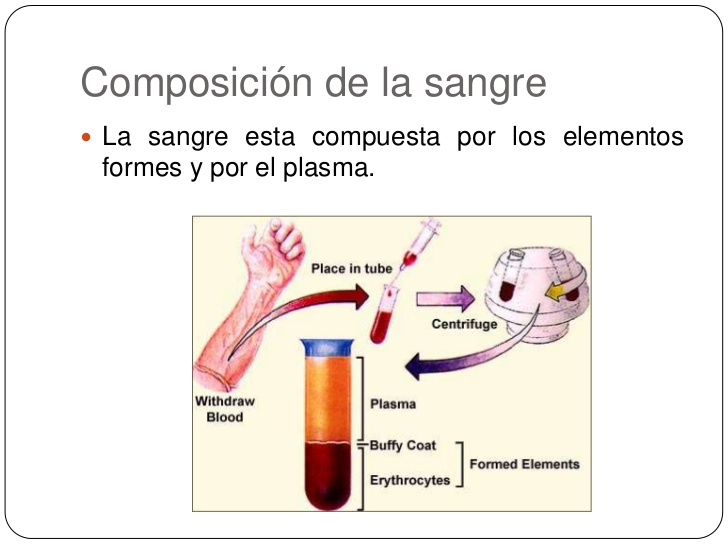 Composición de la sangre

La sangre esta compuesta por los elementos formes y por el plasma.

Place in tube

Centrifuge

Withdraw Blood

Plasma

Buffy Coat

Erythrocytes

Formed Elements